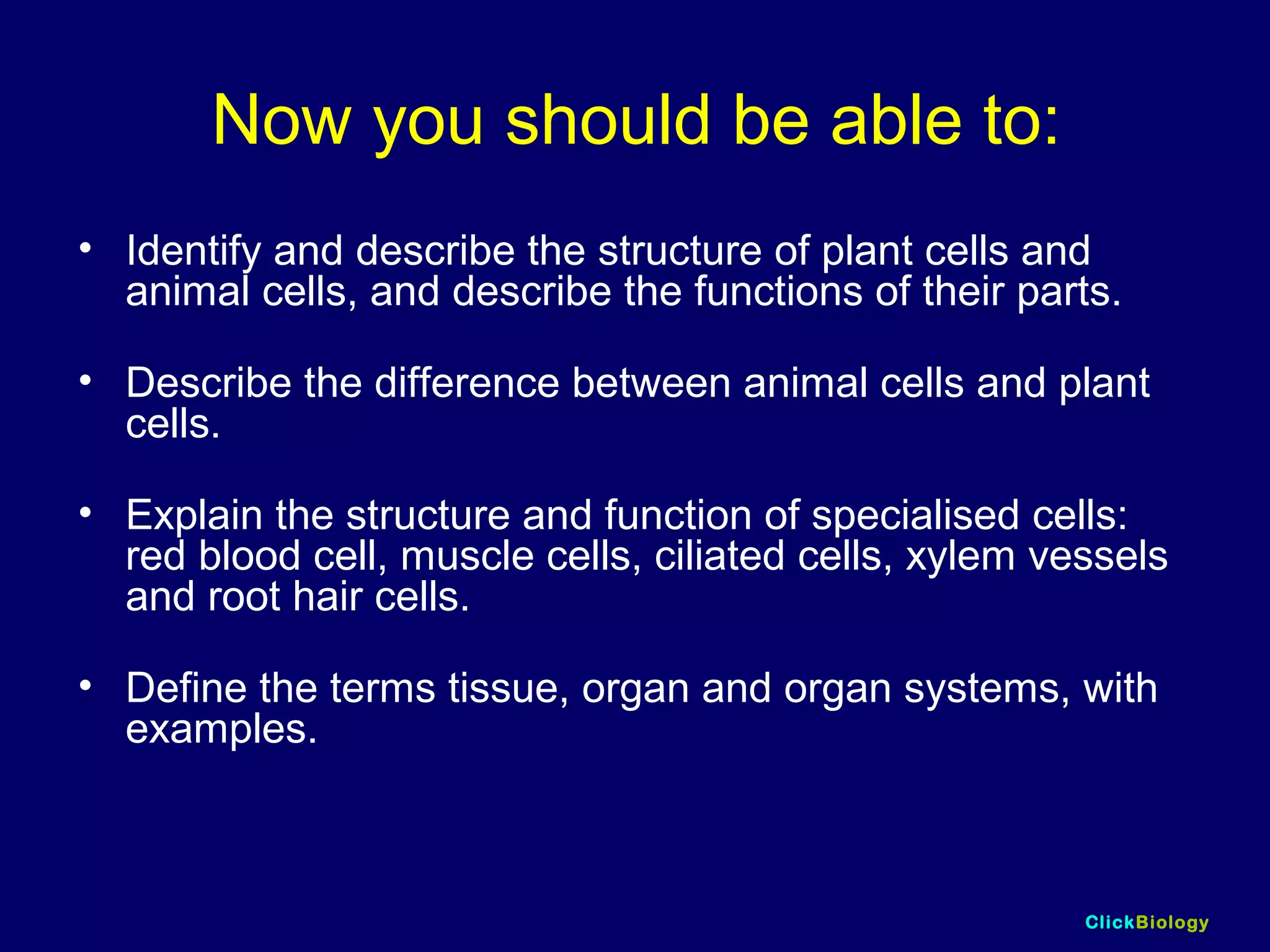 Now you should be able to:

• Identify and describe the structure of plant cells and animal cells, and describe the functions of their parts.

• Describe the difference between animal cells and plant cells.

• Explain the structure and function of specialised cells: red blood cell, muscle cells, ciliated cells, xylem vessels and root hair cells.

• Define the terms tissue, organ and organ systems, with examples.

ClickBiology